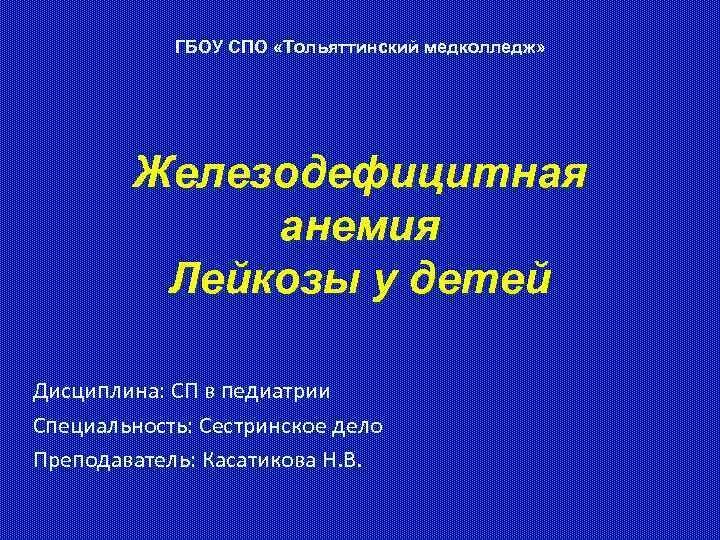 ГБОУ СПО «Тольяттинский медколледж»

Железодефицитная анемия
Лейкозы у детей

Дисциплина: СП в педиатрии

Специальность: Сестринское дело

Преподаватель: Касатикова Н.В.